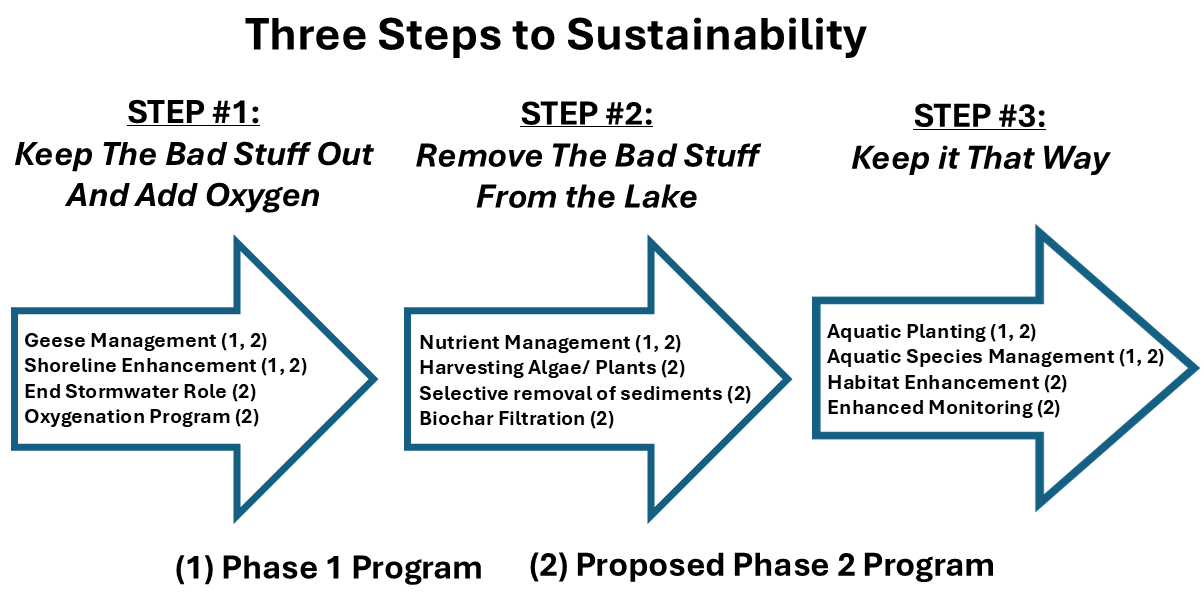 Three Steps to Sustainability

STEP #1:
Keep The Bad Stuff Out And Add Oxygen

Geese Management (1, 2)
Shoreline Enhancement (1, 2)
End Stormwater Role (2)
Oxygenation Program (2)

STEP #2:
Remove The Bad Stuff From the Lake

Nutrient Management (1, 2)
Harvesting Algae/ Plants (2)
Selective removal of sediments (2)
Biochar Filtration (2)

STEP #3:
Keep it That Way

Aquatic Planting (1, 2)
Aquatic Species Management (1, 2)
Habitat Enhancement (2)
Enhanced Monitoring (2)

(1) Phase 1 Program (2) Proposed Phase 2 Program